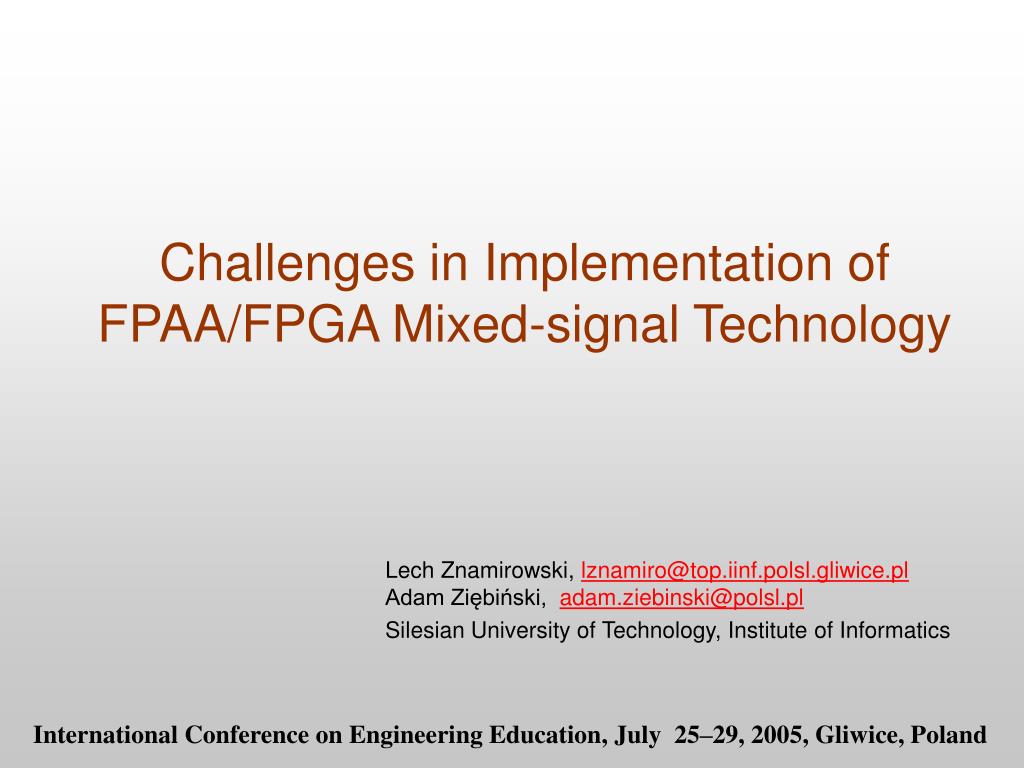 Challenges in Implementation of FPAA/FPGA Mixed-signal Technology

Lech Znamirowski, lznamiro@top.iinf.polsl.gliwice.pl
Adam Ziębiński, adam.ziebinski@polsl.pl
Silesian University of Technology, Institute of Informatics

International Conference on Engineering Education, July 25–29, 2005, Gliwice, Poland